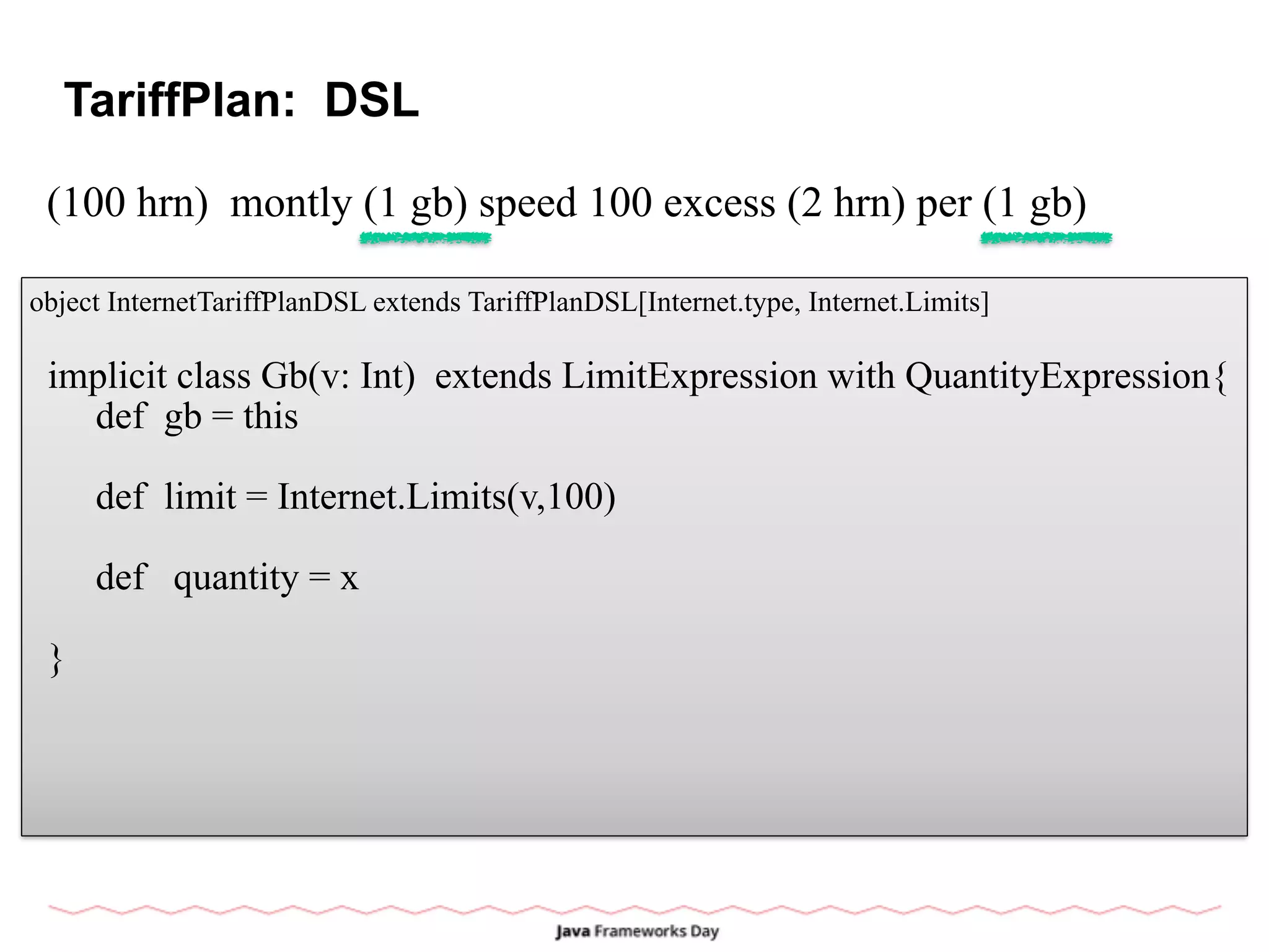 TariffPlan: DSL

(100 hrn) montly (1 gb) speed 100 excess (2 hrn) per (1 gb)

object InternetTariffPlanDSL extends TariffPlanDSL[Internet.type, Internet.Limits]

implicit class Gb(v: Int) extends LimitExpression with QuantityExpression{
def gb = this

def limit = Internet.Limits(v,100)

def quantity = x

}

Java Frameworks Day